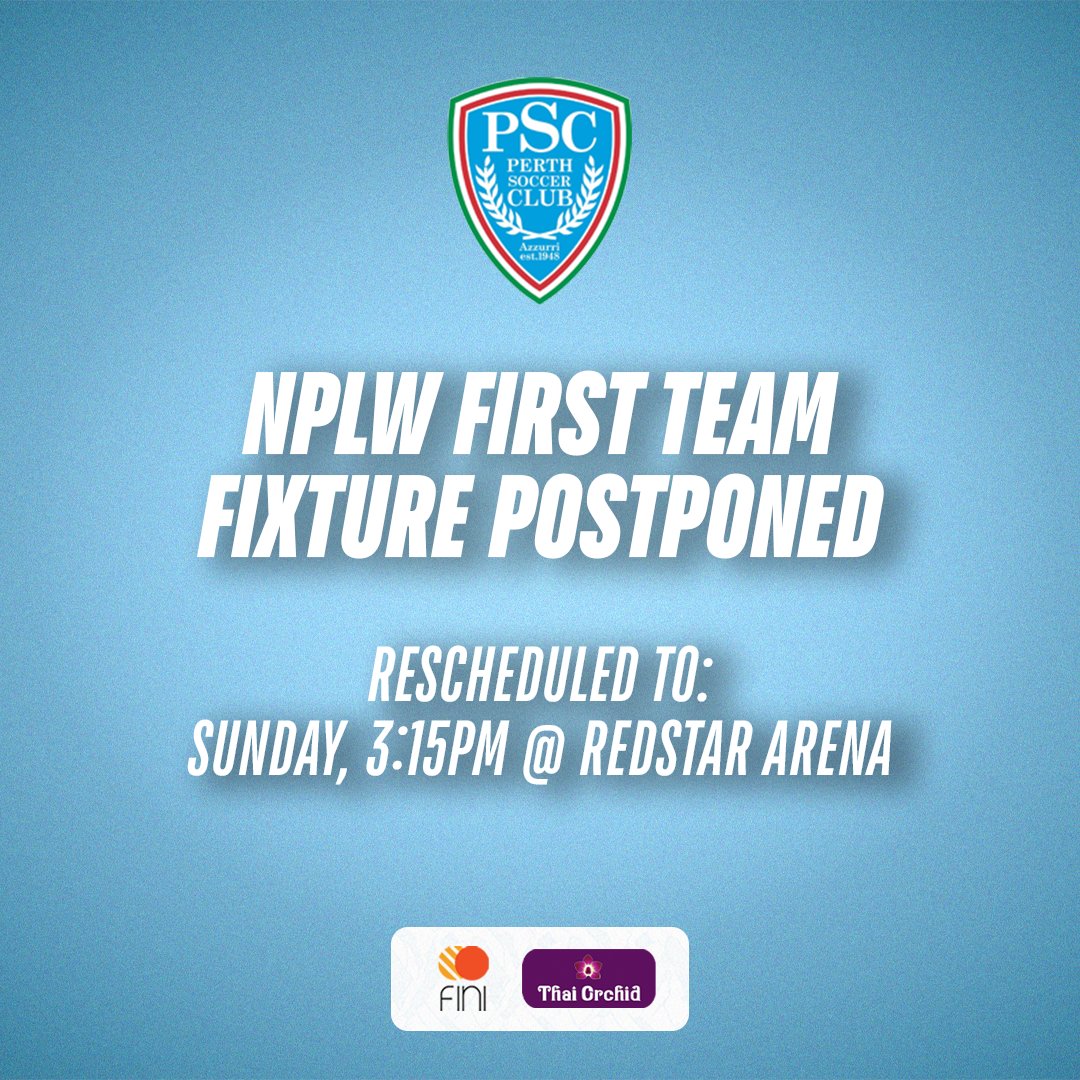 PSC
PERTH SOCCER CLUB
Azzurri est.1948

NPLW FIRST TEAM FIXTURE POSTPONED

RESCHEDULED TO:
SUNDAY, 3:15PM @ REDSTAR ARENA

FINI
Thai Orchid